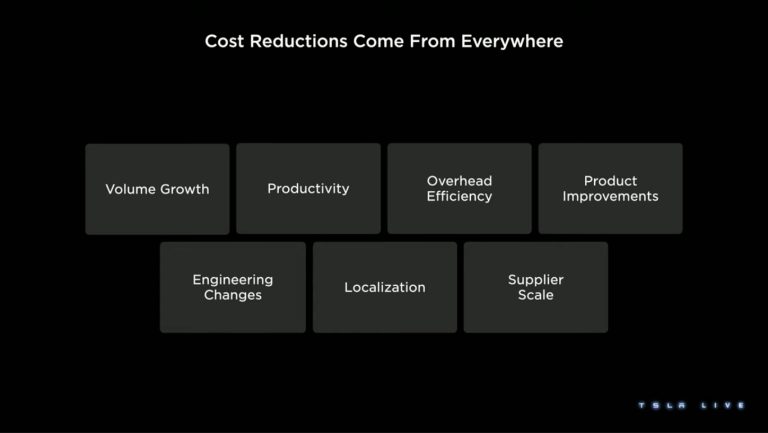 Cost Reductions Come From Everywhere

Volume Growth

Productivity

Overhead Efficiency

Product Improvements

Engineering Changes

Localization

Supplier Scale

TSLA LIVE